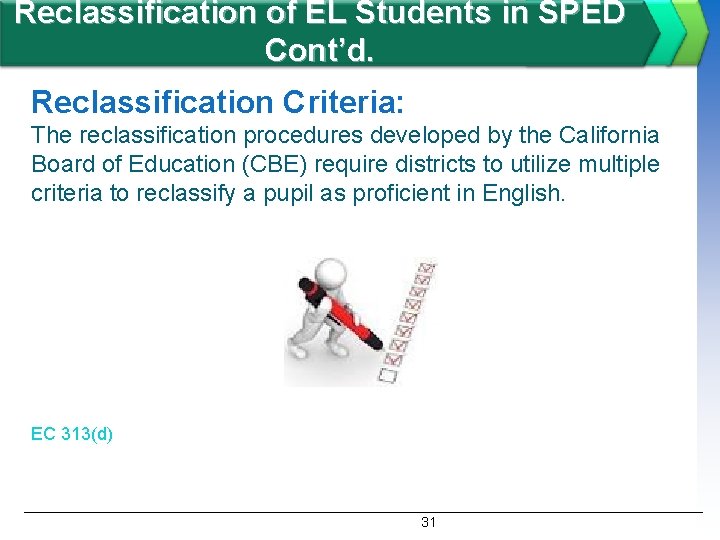 Reclassification of EL Students in SPED Cont'd.

Reclassification Criteria:
The reclassification procedures developed by the California Board of Education (CBE) require districts to utilize multiple criteria to reclassify a pupil as proficient in English.

EC 313(d)

31